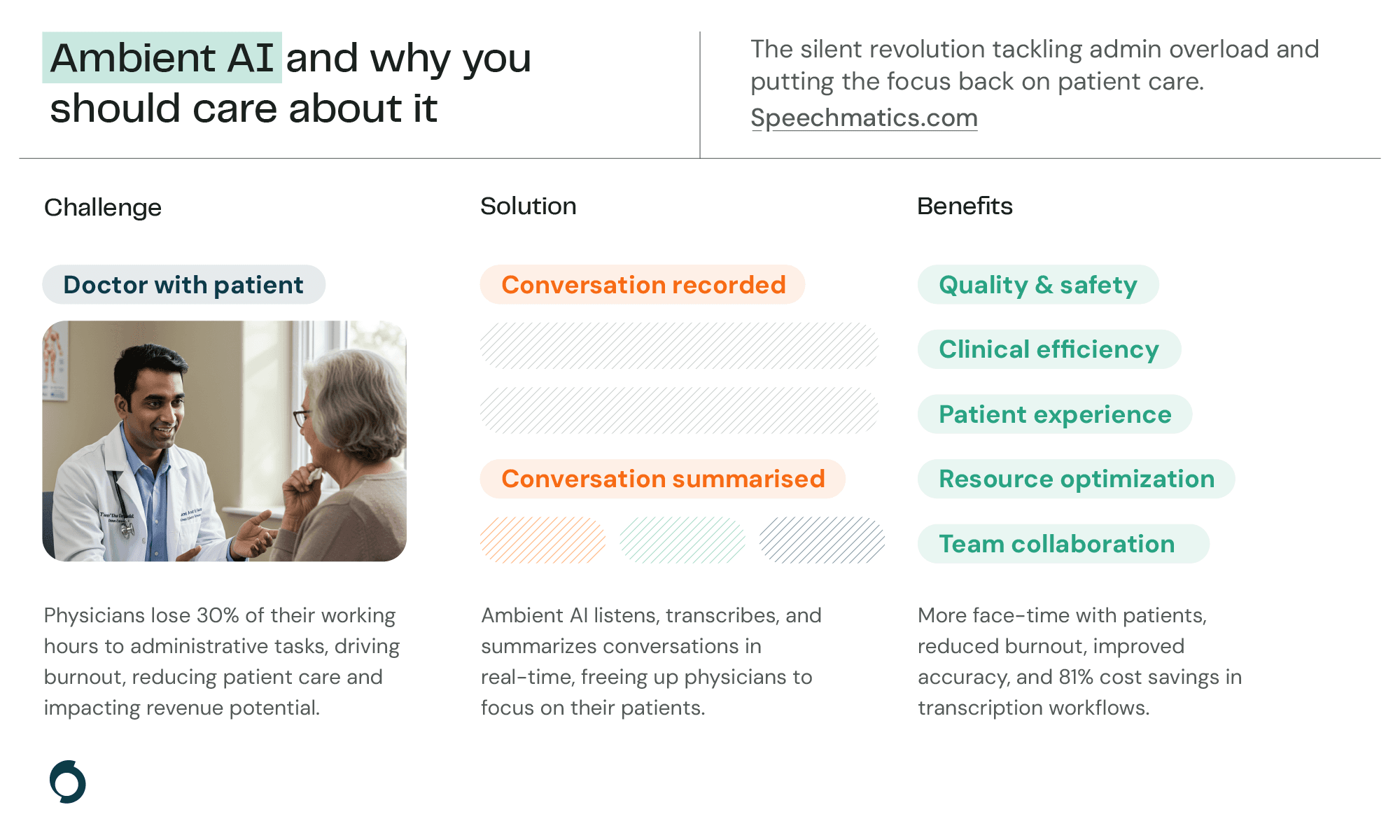 Ambient AI and why you should care about it

The silent revolution tackling admin overload and putting the focus back on patient care.
Speechmatics.com

Challenge

Doctor with patient

Physicians lose 30% of their working hours to administrative tasks, driving burnout, reducing patient care and impacting revenue potential.

Solution

Conversation recorded

Conversation summarised

Ambient AI listens, transcribes, and summarizes conversations in real-time, freeing up physicians to focus on their patients.

Benefits

Quality & safety

Clinical efficiency

Patient experience

Resource optimization

Team collaboration

More face-time with patients, reduced burnout, improved accuracy, and 81% cost savings in transcription workflows.